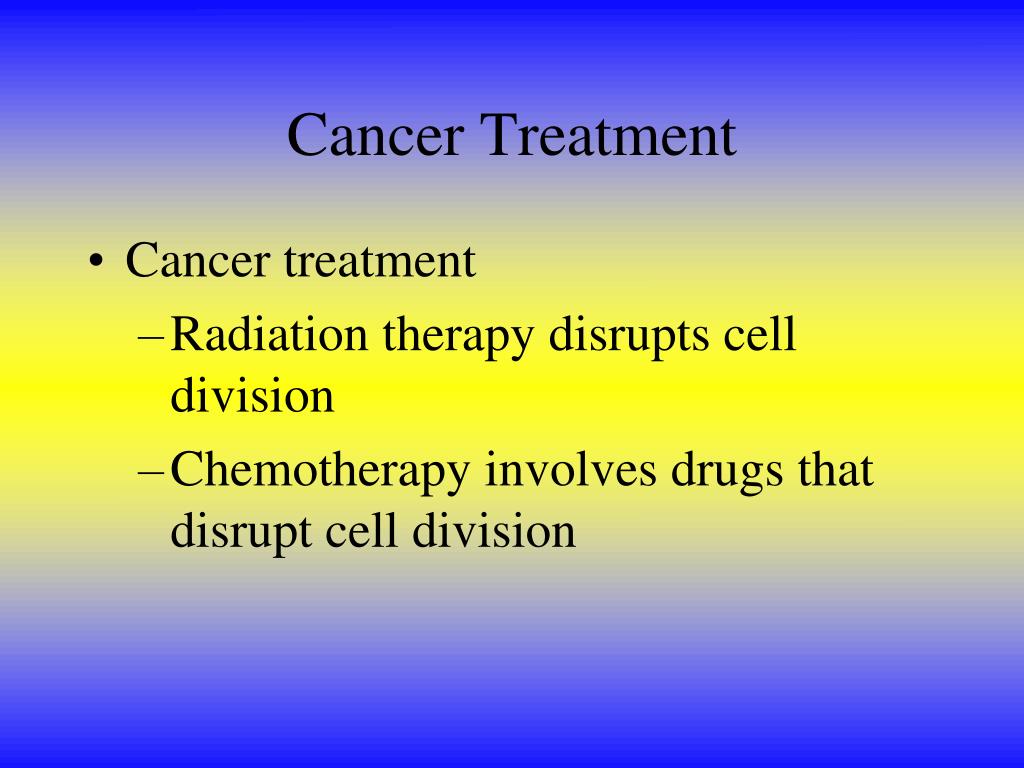 Cancer Treatment

• Cancer treatment
– Radiation therapy disrupts cell division
– Chemotherapy involves drugs that disrupt cell division